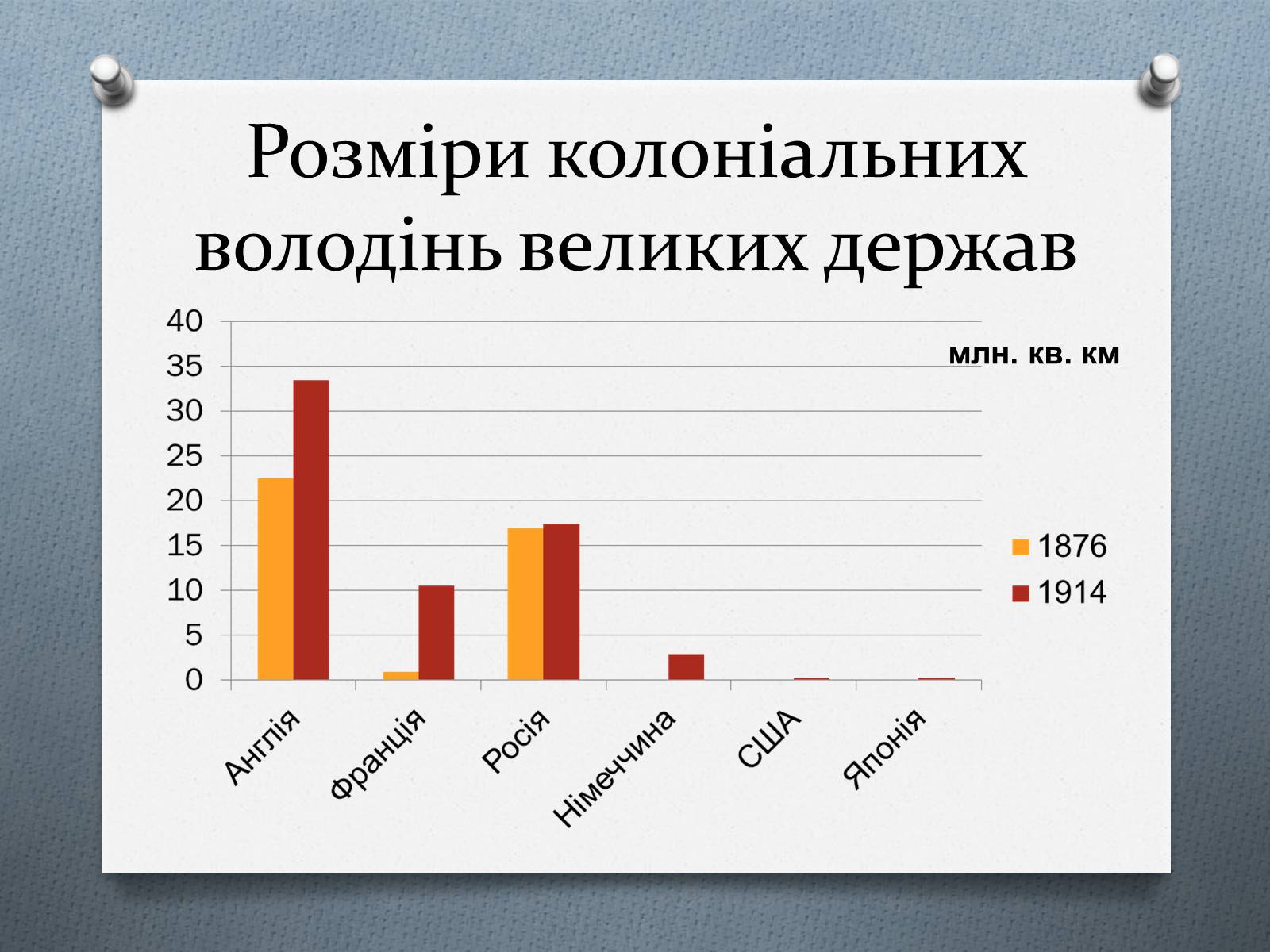 Розміри колоніальних володінь великих держав

40
35
30
25
20
15
10
5
0

млн. кв. км

1876
1914

Англія
Франція
Росія
Німеччина
США
Японія